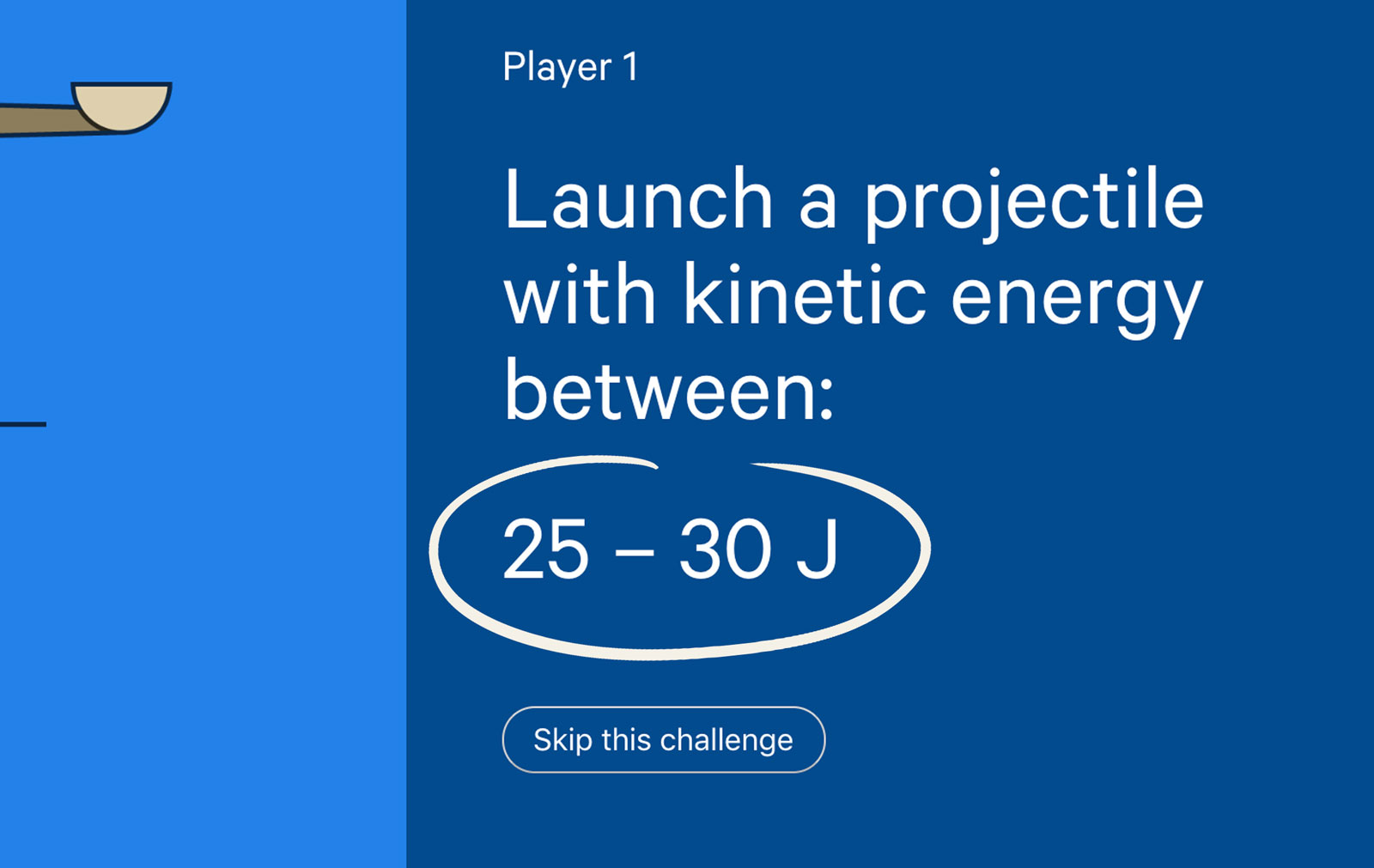 Player 1

Launch a projectile with kinetic energy between:

25 – 30 J

Skip this challenge